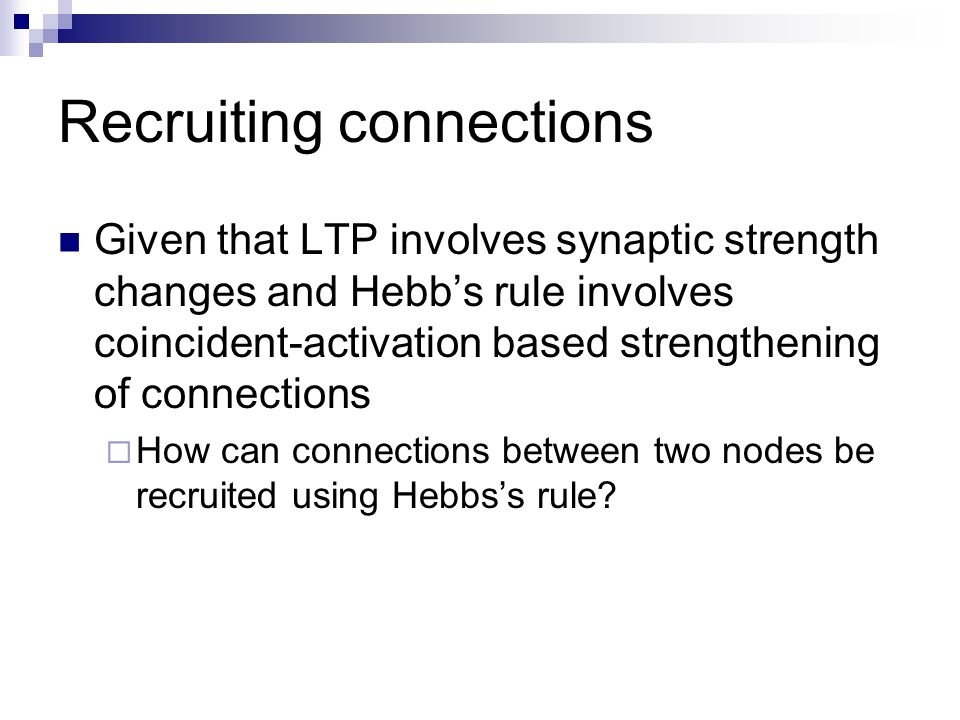 Recruiting connections

Given that LTP involves synaptic strength changes and Hebb’s rule involves coincident-activation based strengthening of connections

How can connections between two nodes be recruited using Hebbs’s rule?